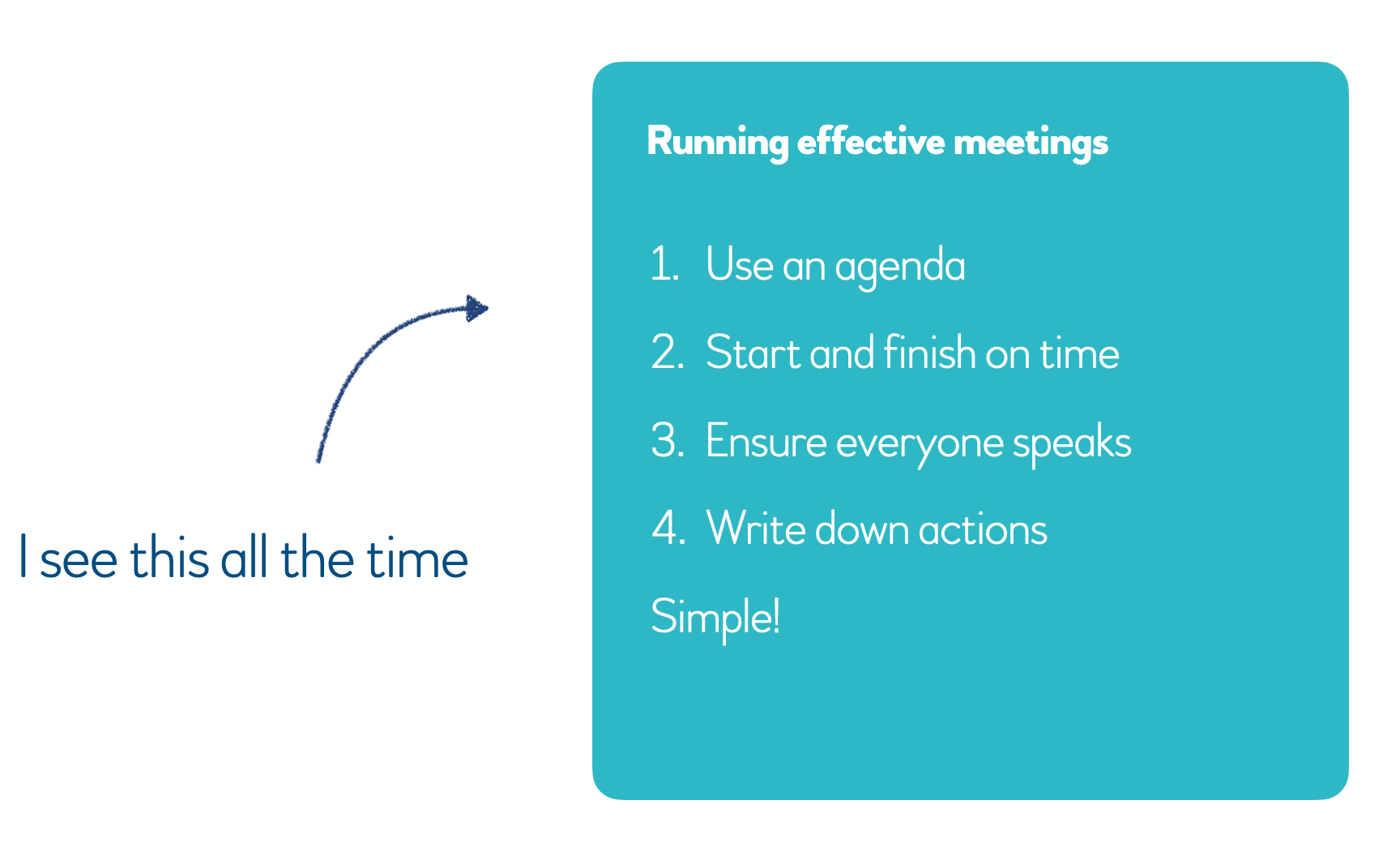 I see this all the time

Running effective meetings

1. Use an agenda
2. Start and finish on time
3. Ensure everyone speaks
4. Write down actions

Simple!